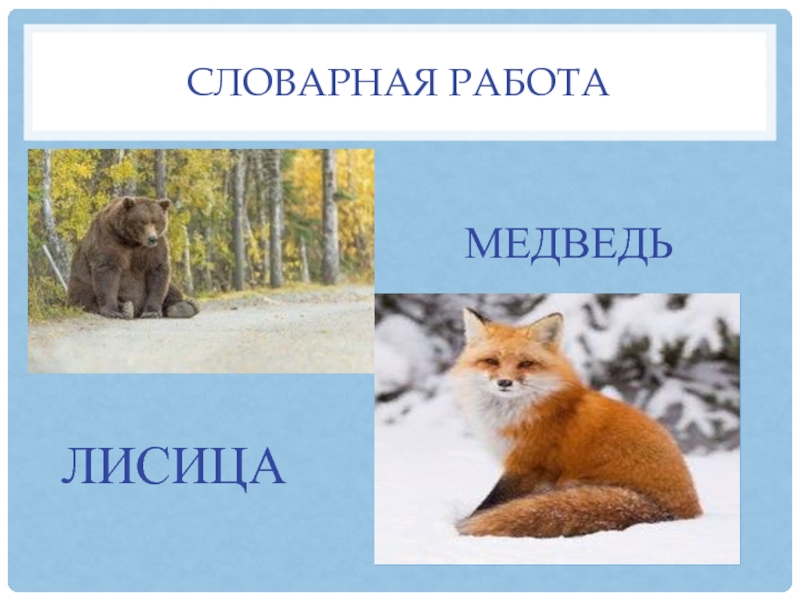 СЛОВАРНАЯ РАБОТА

МЕДВЕДЬ

ЛИСИЦА